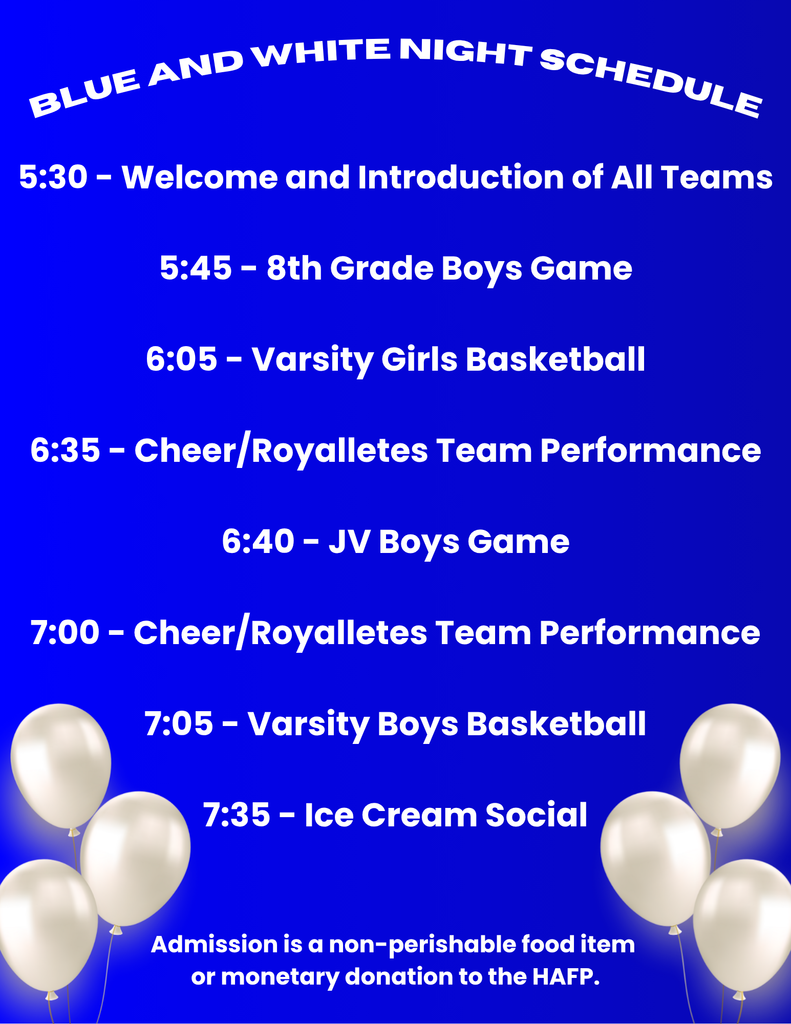 BLUE AND WHITE NIGHT SCHEDULE

5:30 - Welcome and Introduction of All Teams

5:45 - 8th Grade Boys Game

6:05 - Varsity Girls Basketball

6:35 - Cheer/Royalletes Team Performance

6:40 - JV Boys Game

7:00 - Cheer/Royalletes Team Performance

7:05 - Varsity Boys Basketball

7:35 - Ice Cream Social

Admission is a non-perishable food item or monetary donation to the HAFP.